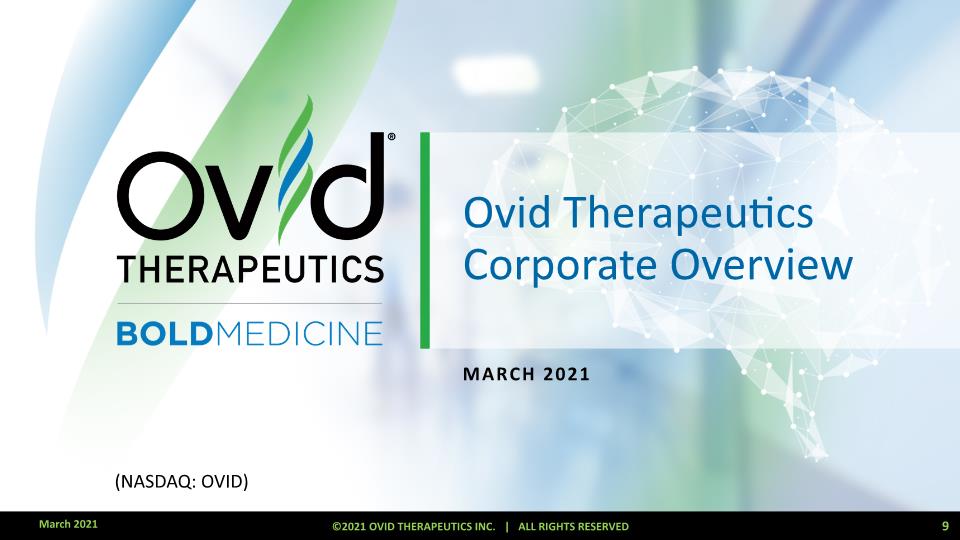 Ovid®
THERAPEUTICS
BOLDMEDICINE

Ovid Therapeutics Corporate Overview

MARCH 2021

(NASDAQ: OVID)

March 2021

©2021 OVID THERAPEUTICS INC. | ALL RIGHTS RESERVED

9